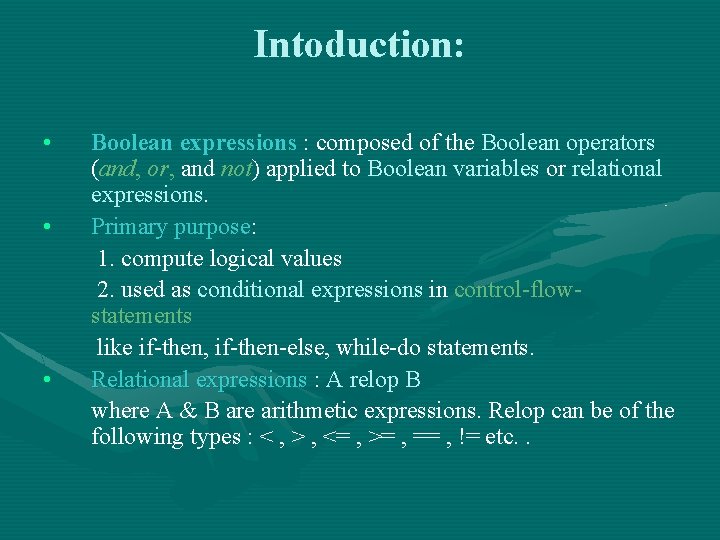 Intoduction:

• Boolean expressions : composed of the Boolean operators (and, or, and not) applied to Boolean variables or relational expressions.

• Primary purpose:

1. compute logical values

2. used as conditional expressions in control-flow-statements

like if-then, if-then-else, while-do statements.

• Relational expressions : A relop B

where A & B are arithmetic expressions. Relop can be of the following types : < , > , <= , >= , == , != etc. .